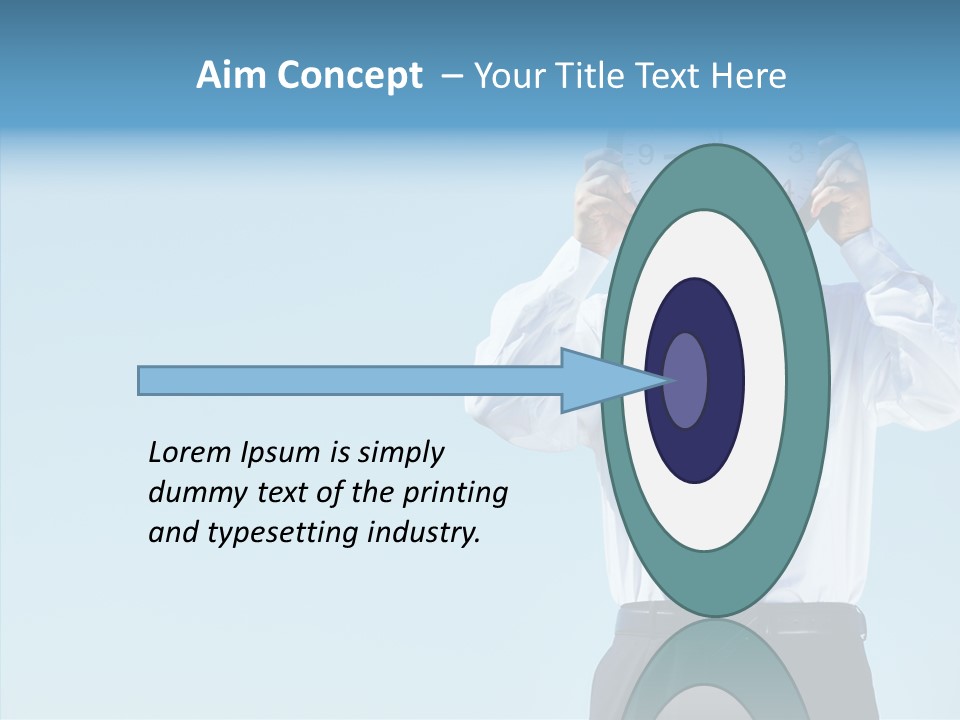 Aim Concept – Your Title Text Here

Lorem Ipsum is simply dummy text of the printing and typesetting industry.